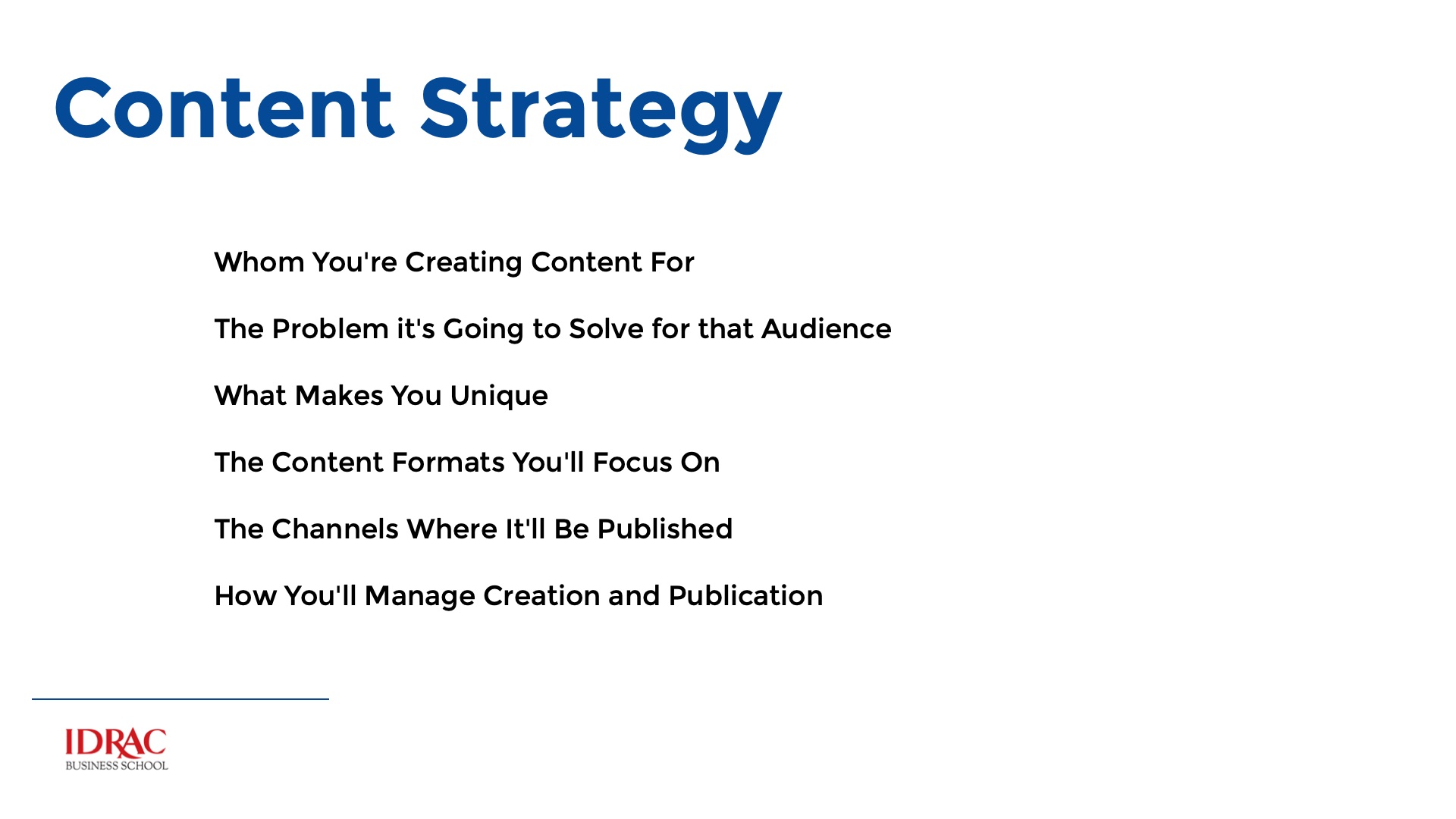 Content Strategy

Whom You're Creating Content For

The Problem it's Going to Solve for that Audience

What Makes You Unique

The Content Formats You'll Focus On

The Channels Where It'll Be Published

How You'll Manage Creation and Publication

IDRAC
BUSINESS SCHOOL